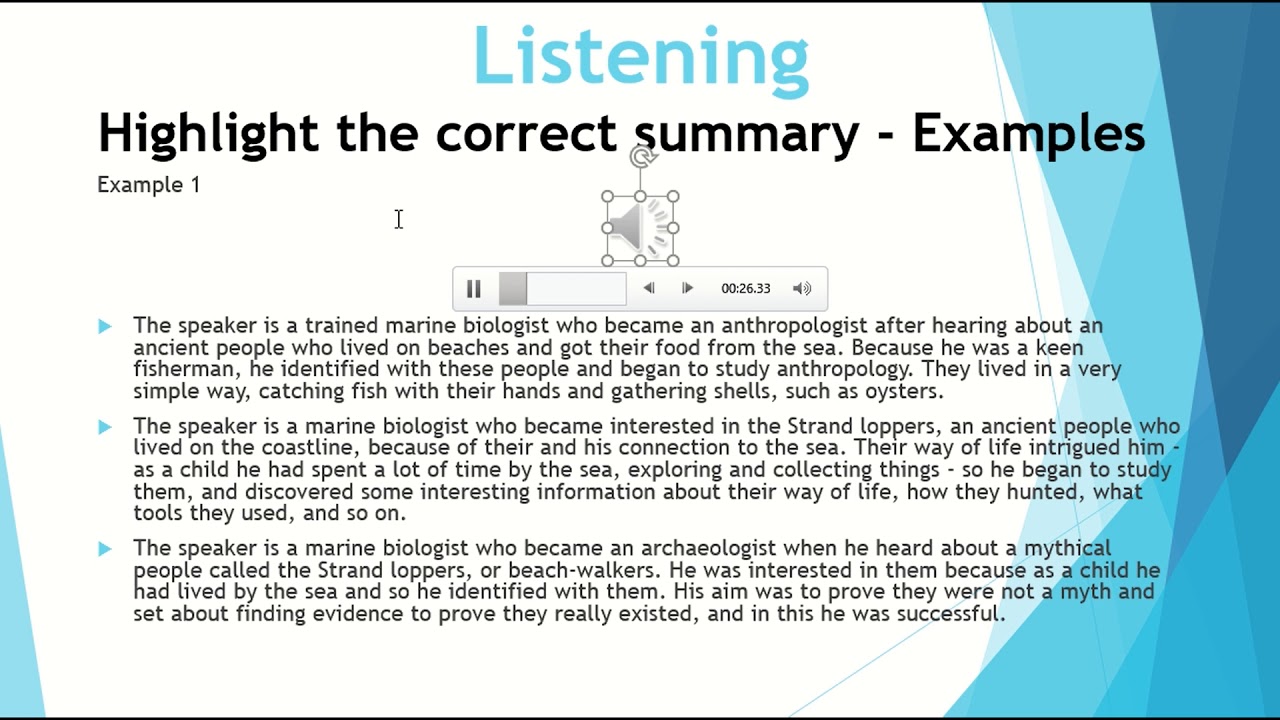 Listening

Highlight the correct summary - Examples

Example 1

00:26.33

The speaker is a trained marine biologist who became an anthropologist after hearing about an ancient people who lived on beaches and got their food from the sea. Because he was a keen fisherman, he identified with these people and began to study anthropology. They lived in a very simple way, catching fish with their hands and gathering shells, such as oysters.

The speaker is a marine biologist who became interested in the Strand loppers, an ancient people who lived on the coastline, because of their and his connection to the sea. Their way of life intrigued him - as a child he had spent a lot of time by the sea, exploring and collecting things - so he began to study them, and discovered some interesting information about their way of life, how they hunted, what tools they used, and so on.

The speaker is a marine biologist who became an archaeologist when he heard about a mythical people called the Strand loppers, or beach-walkers. He was interested in them because as a child he had lived by the sea and so he identified with them. His aim was to prove they were not a myth and set about finding evidence to prove they really existed, and in this he was successful.